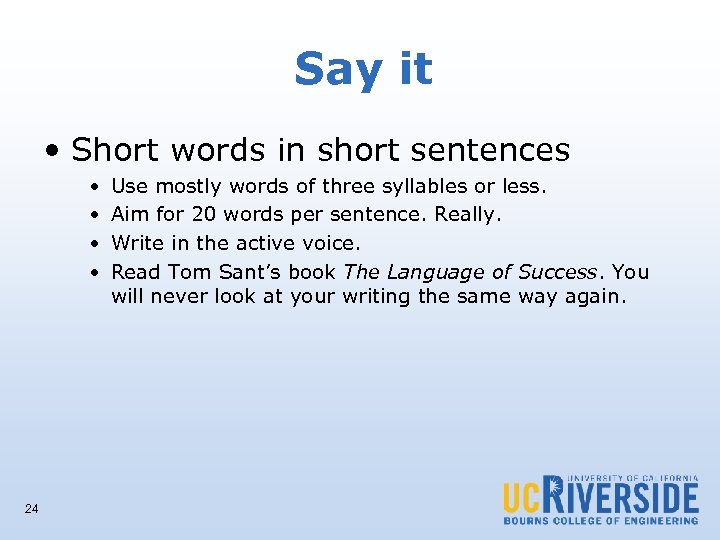 Say it

• Short words in short sentences
• Use mostly words of three syllables or less.
• Aim for 20 words per sentence. Really.
• Write in the active voice.
• Read Tom Sant's book The Language of Success. You will never look at your writing the same way again.

24

UNIVERSITY OF CALIFORNIA
UCRIVERSIDE
BOURNS COLLEGE OF ENGINEERING